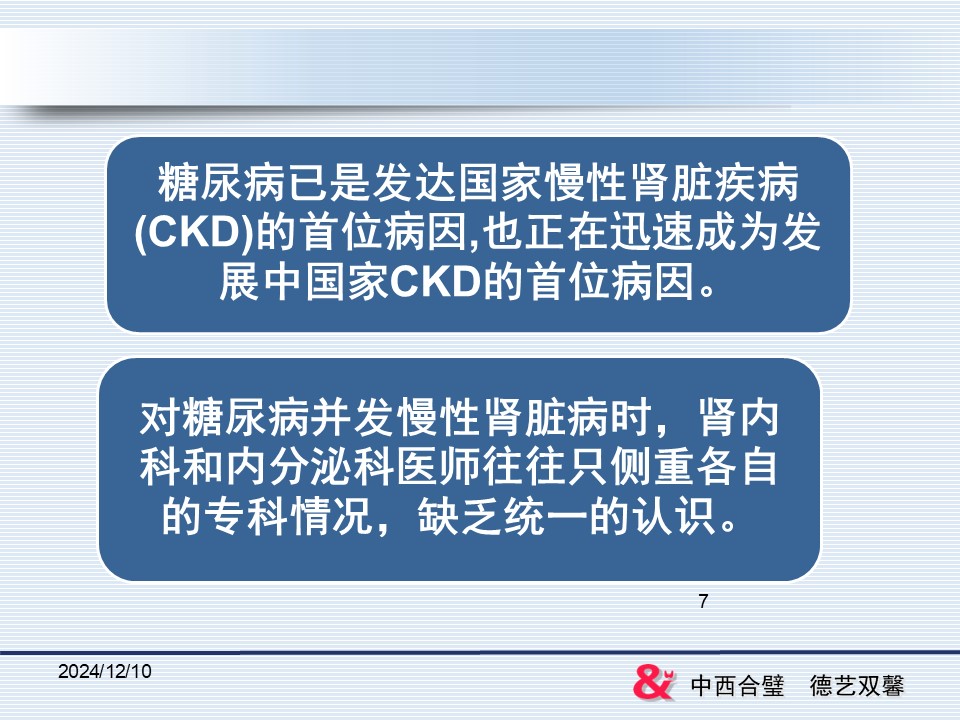 糖尿病已是发达国家慢性肾脏疾病(CKD)的首位病因,也正在迅速成为发展中国家CKD的首位病因。

对糖尿病并发慢性肾脏病时，肾内科和内分泌科医师往往只侧重各自的专科情况，缺乏统一的认识。

7

2024/12/10

中西合璧　德艺双馨